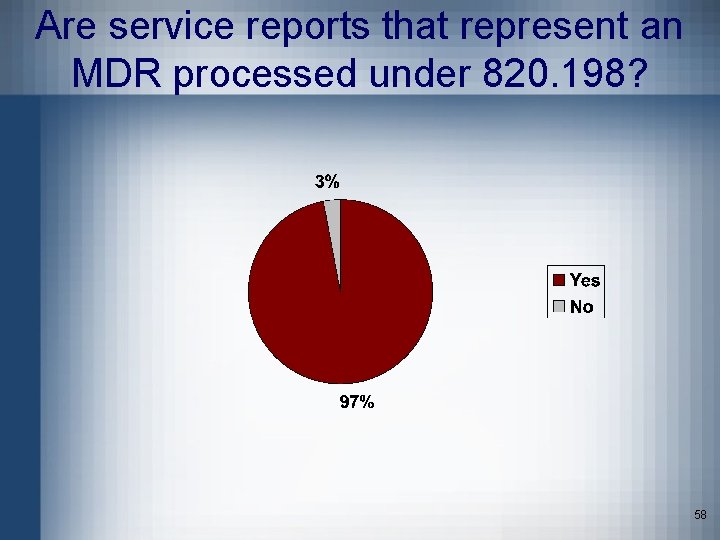 Are service reports that represent an MDR processed under 820.198?

3%

97%

Yes
No

58